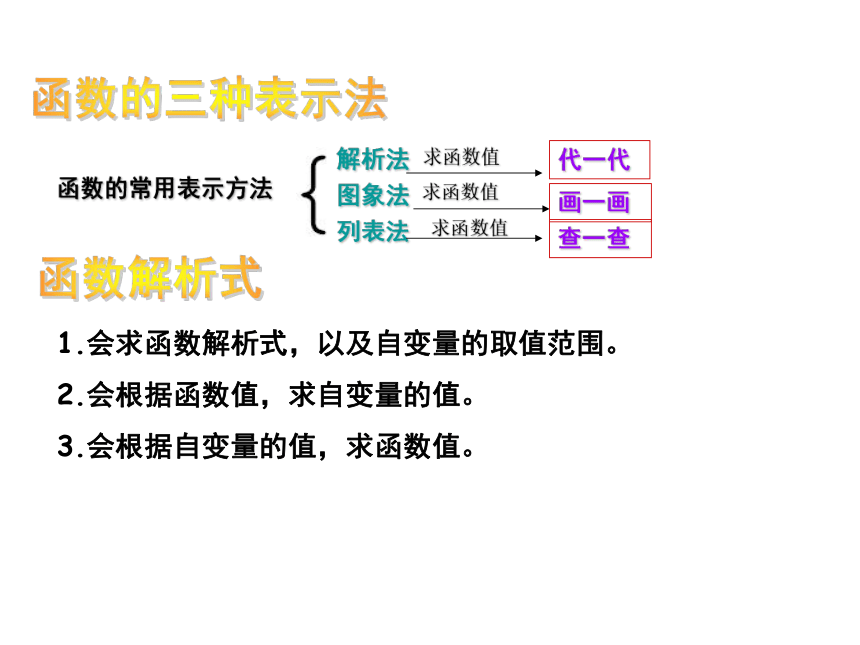 函数的三种表示法

函数的常用表示方法

解析法 求函数值 代一代
图象法 求函数值 画一画
列表法 求函数值 查一查

函数解析式

1.会求函数解析式，以及自变量的取值范围。

2.会根据函数值，求自变量的值。

3.会根据自变量的值，求函数值。